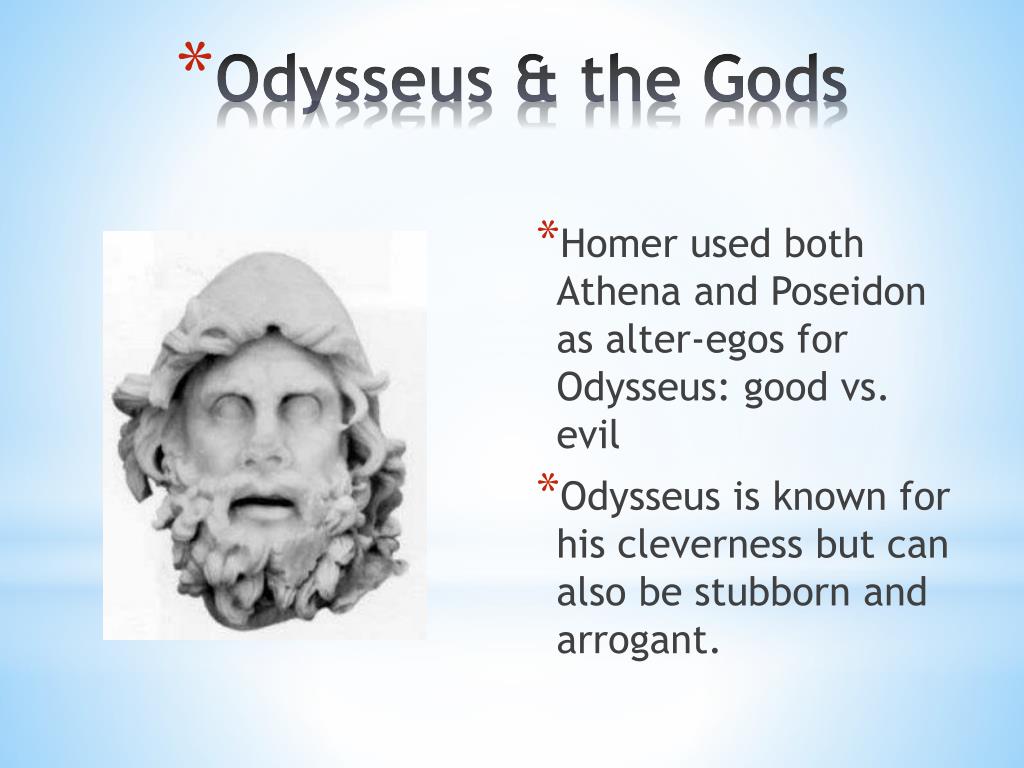 *Odysseus & the Gods

*Homer used both Athena and Poseidon as alter-egos for Odysseus: good vs. evil

*Odysseus is known for his cleverness but can also be stubborn and arrogant.